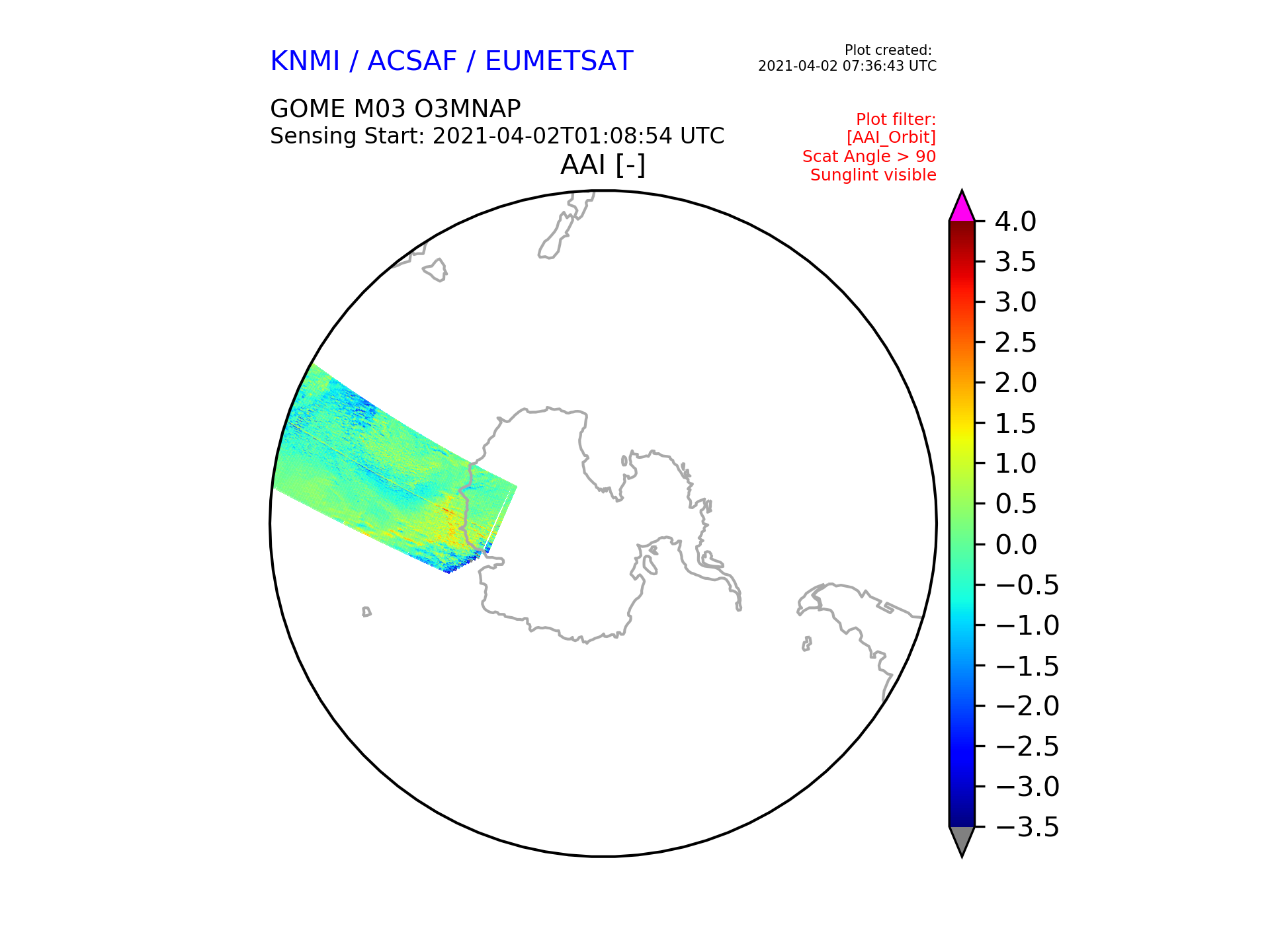 KNMI / ACSAF / EUMETSAT

Plot created:
2021-04-02 07:36:43 UTC

GOME M03 O3MNAP
Sensing Start: 2021-04-02T01:08:54 UTC

Plot filter:
[AAI_Orbit]
Scat Angle > 90
Sunglint visible

AAI [-]

4.0
3.5
3.0
2.5
2.0
1.5
1.0
0.5
0.0
−0.5
−1.0
−1.5
−2.0
−2.5
−3.0
−3.5